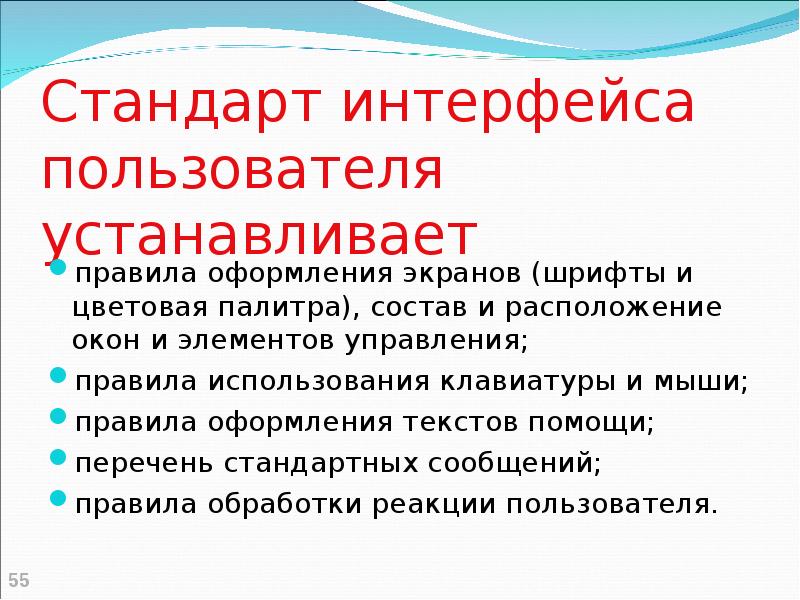 Стандарт интерфейса пользователя устанавливает

- правила оформления экранов (шрифты и цветовая палитра), состав и расположение окон и элементов управления;
- правила использования клавиатуры и мыши;
- правила оформления текстов помощи;
- перечень стандартных сообщений;
- правила обработки реакции пользователя.

55